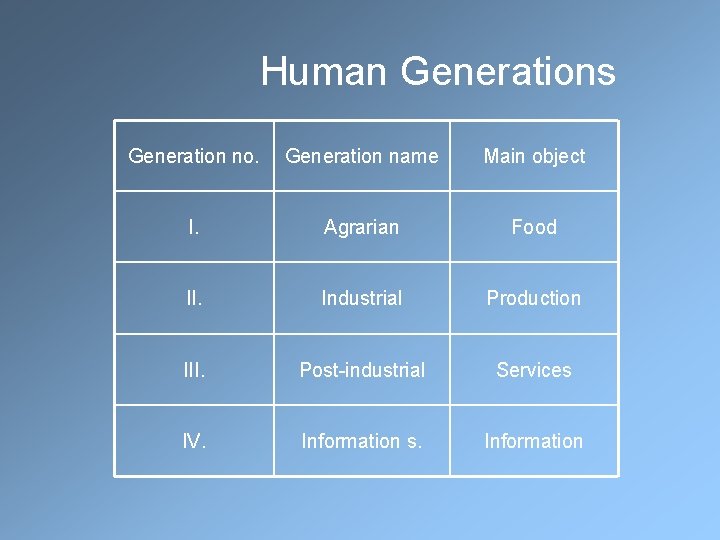 Human Generations

| Generation no. | Generation name | Main object |
|---|---|---|
| I. | Agrarian | Food |
| II. | Industrial | Production |
| III. | Post-industrial | Services |
| IV. | Information s. | Information |